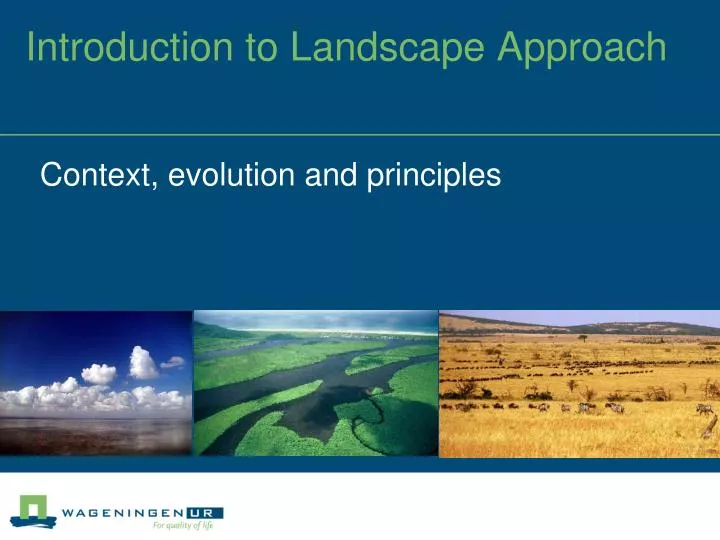 Introduction to Landscape Approach

Context, evolution and principles

WAGENINGEN UR
For quality of life